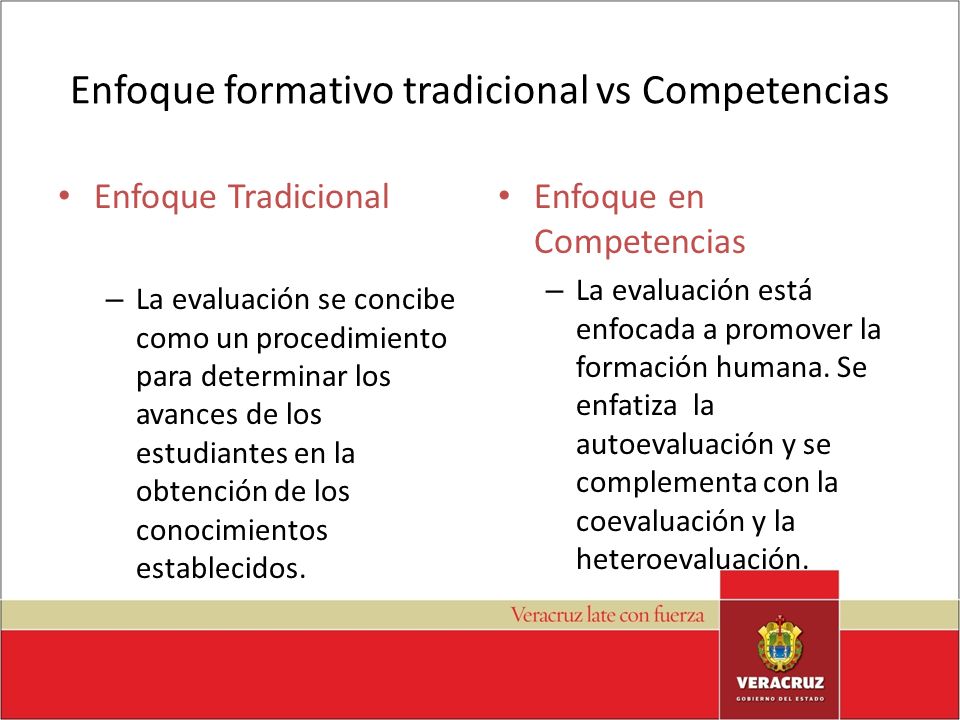 Enfoque formativo tradicional vs Competencias

• Enfoque Tradicional

– La evaluación se concibe como un procedimiento para determinar los avances de los estudiantes en la obtención de los conocimientos establecidos.

• Enfoque en Competencias

– La evaluación está enfocada a promover la formación humana. Se enfatiza la autoevaluación y se complementa con la coevaluación y la heteroevaluación.

Veracruz late con fuerza

VERACRUZ
GOBIERNO DEL ESTADO